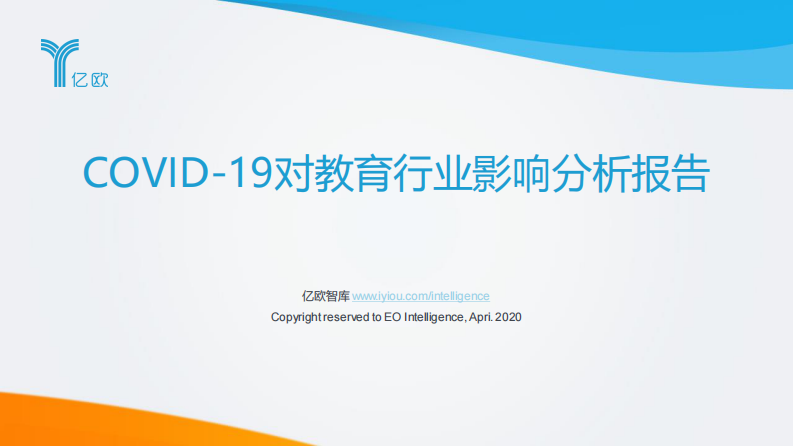 亿欧

COVID-19对教育行业影响分析报告

亿欧智库 www.iyiou.com/intelligence

Copyright reserved to EO Intelligence, Apri. 2020